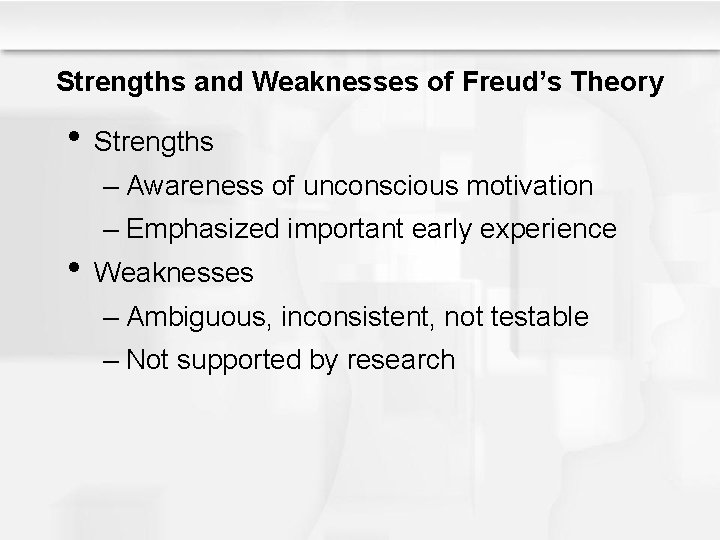 Strengths and Weaknesses of Freud's Theory

• Strengths
– Awareness of unconscious motivation
– Emphasized important early experience
• Weaknesses
– Ambiguous, inconsistent, not testable
– Not supported by research